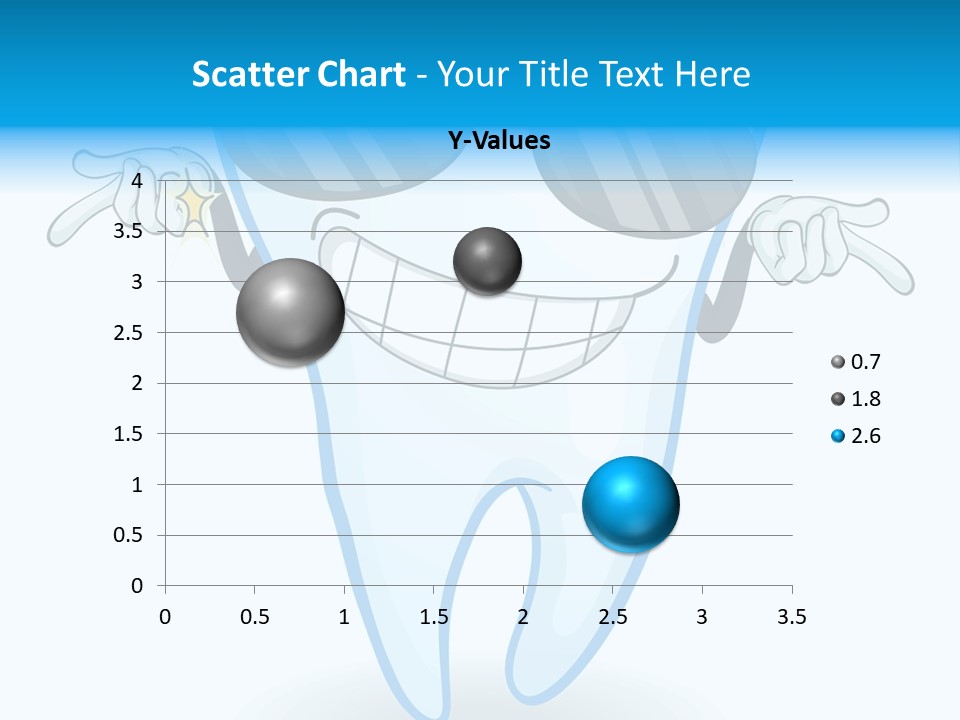 Scatter Chart - Your Title Text Here

Y-Values

4
3.5
3
2.5
2
1.5
1
0.5
0

0 0.5 1 1.5 2 2.5 3 3.5

0.7
1.8
2.6